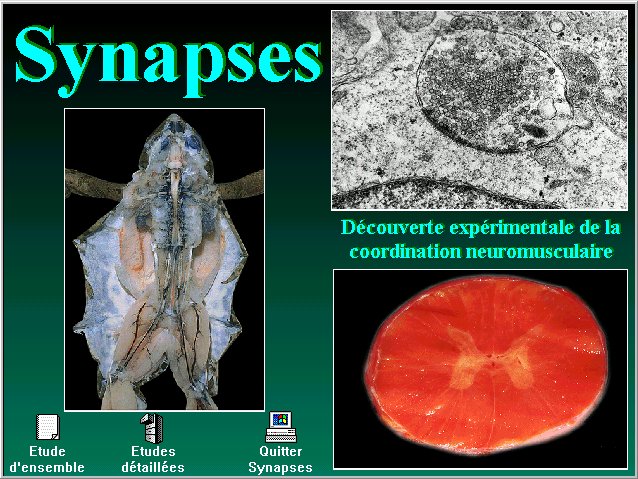 Synapses

Découverte expérimentale de la coordination neuromusculaire

Etude d'ensemble

Etudes détaillées

Quitter Synapses